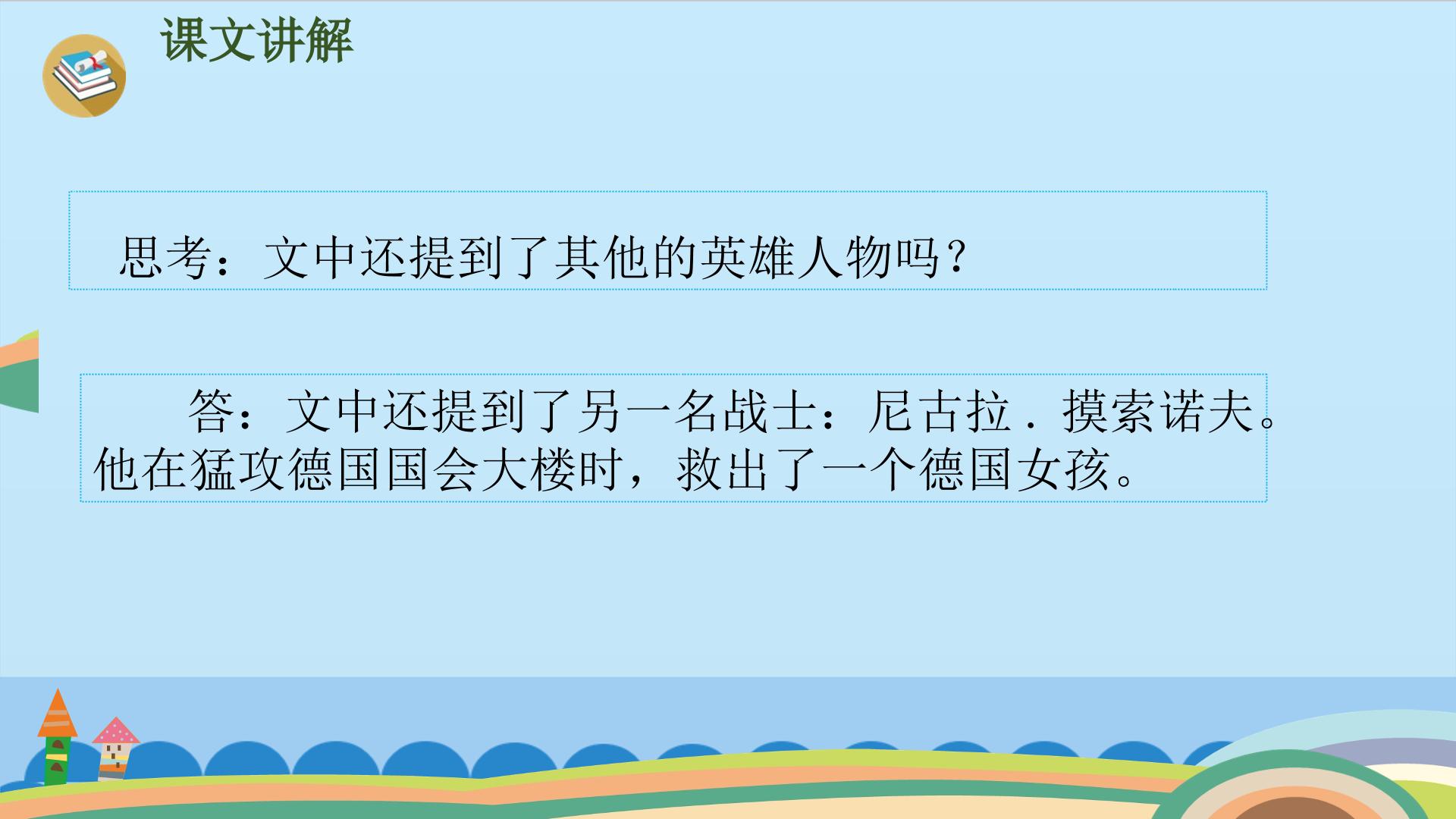 课文讲解

思考：文中还提到了其他的英雄人物吗？

答：文中还提到了另一名战士：尼古拉．摸索诺夫。他在猛攻德国国会大楼时，救出了一个德国女孩。